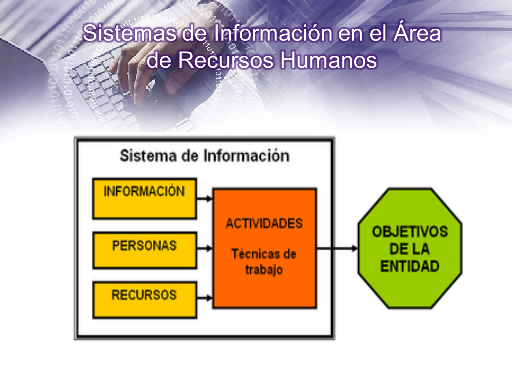 Sistemas de Información en el Área de Recursos Humanos

Sistema de Información

INFORMACIÓN

PERSONAS

RECURSOS

ACTIVIDADES

Técnicas de trabajo

OBJETIVOS DE LA ENTIDAD